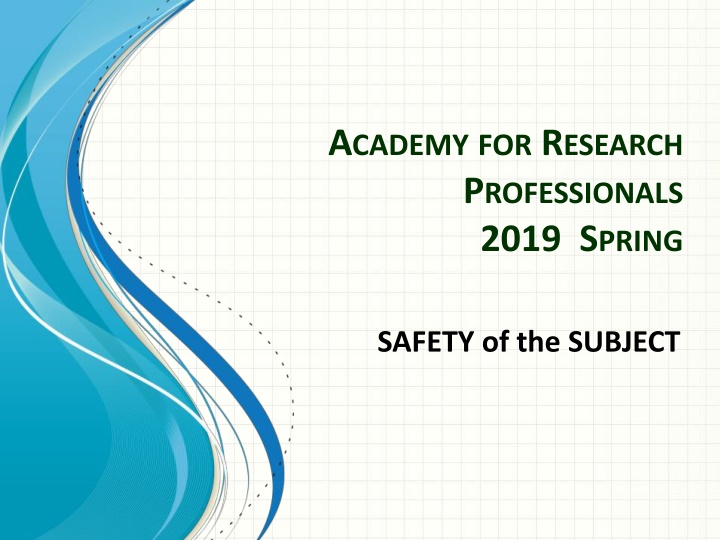 ACADEMY FOR RESEARCH PROFESSIONALS
2019 SPRING

SAFETY of the SUBJECT